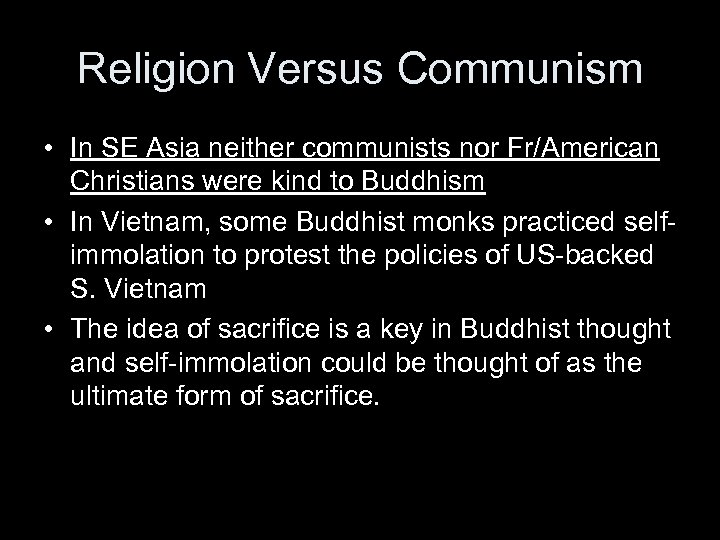 Religion Versus Communism

• In SE Asia neither communists nor Fr/American Christians were kind to Buddhism

• In Vietnam, some Buddhist monks practiced self-immolation to protest the policies of US-backed S. Vietnam

• The idea of sacrifice is a key in Buddhist thought and self-immolation could be thought of as the ultimate form of sacrifice.